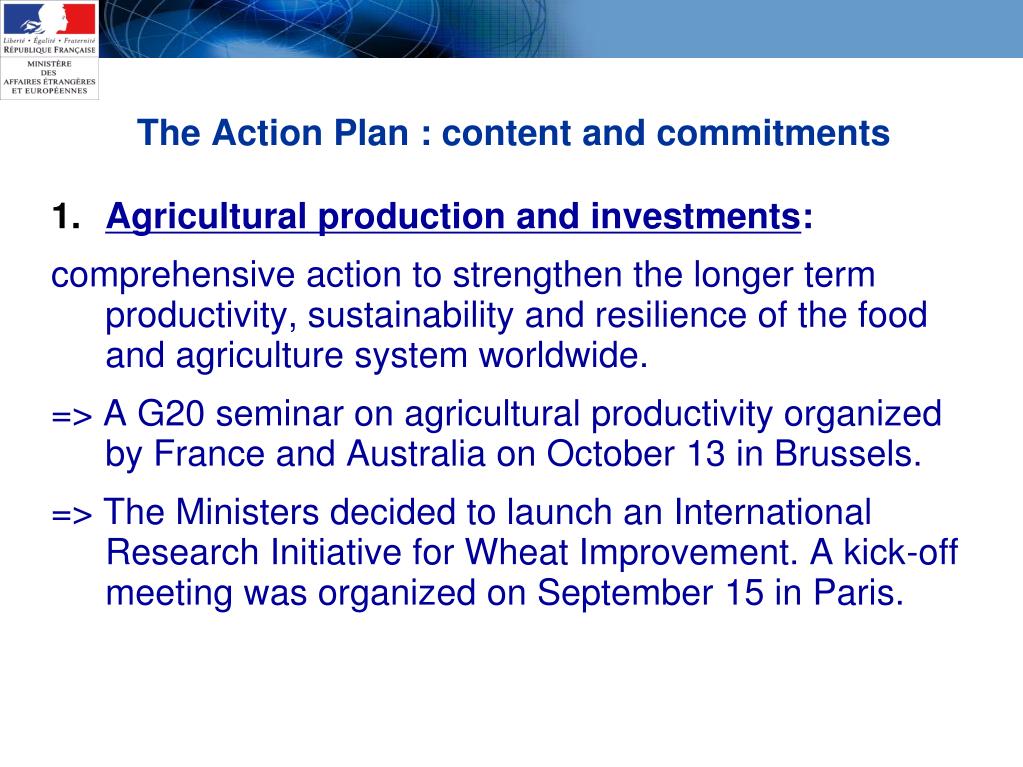 Liberté • Égalité • Fraternité
RÉPUBLIQUE FRANÇAISE
MINISTÈRE DES AFFAIRES ÉTRANGÈRES ET EUROPÉENNES

The Action Plan : content and commitments

1. Agricultural production and investments:

comprehensive action to strengthen the longer term productivity, sustainability and resilience of the food and agriculture system worldwide.

=> A G20 seminar on agricultural productivity organized by France and Australia on October 13 in Brussels.

=> The Ministers decided to launch an International Research Initiative for Wheat Improvement. A kick-off meeting was organized on September 15 in Paris.